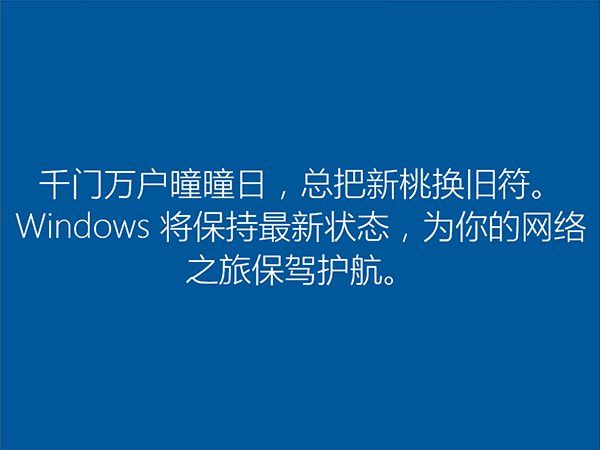 千门万户曈曈日，总把新桃换旧符。Windows 将保持最新状态，为你的网络之旅保驾护航。